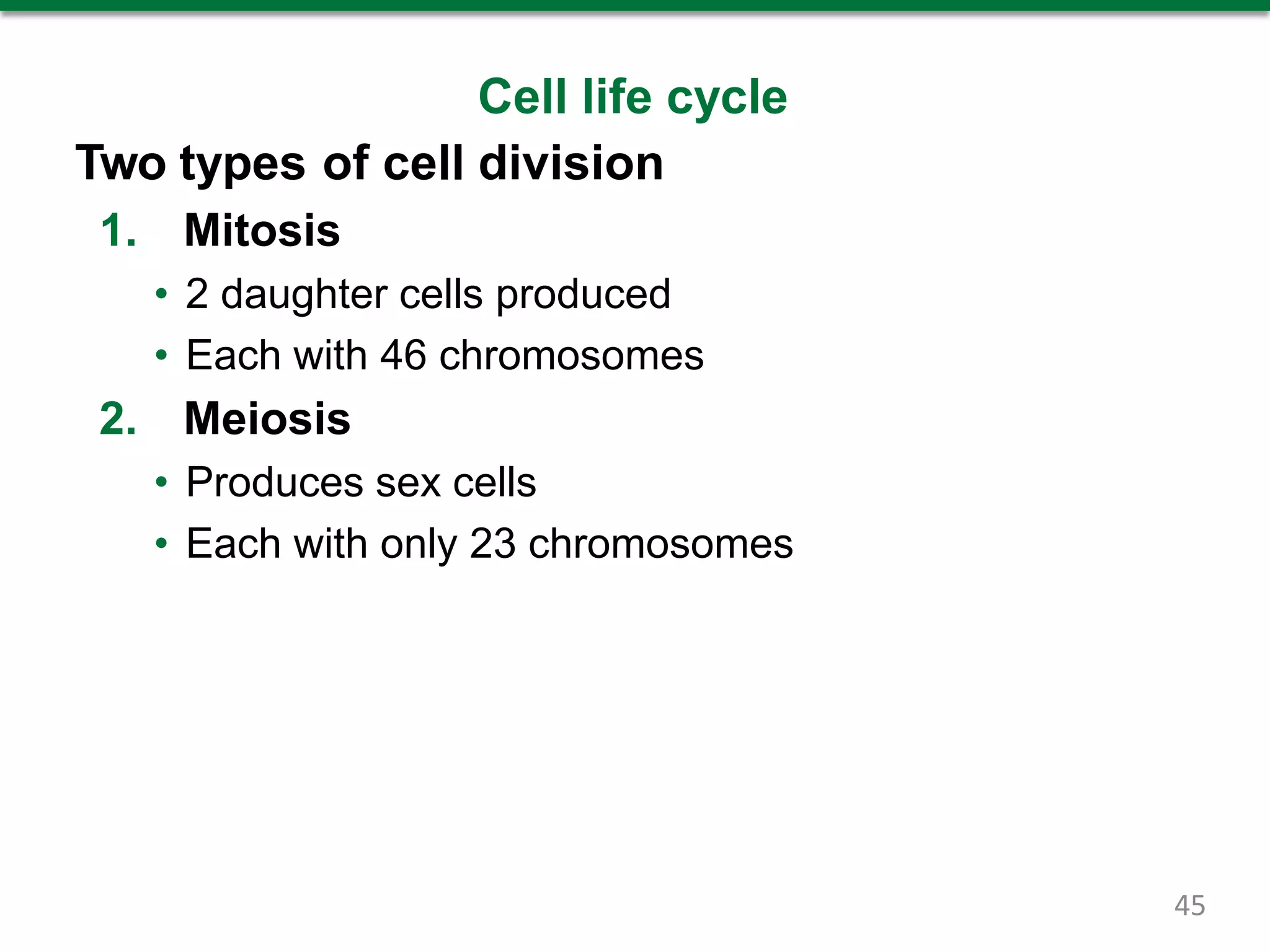 Cell life cycle

Two types of cell division

1. Mitosis
• 2 daughter cells produced
• Each with 46 chromosomes

2. Meiosis
• Produces sex cells
• Each with only 23 chromosomes

45